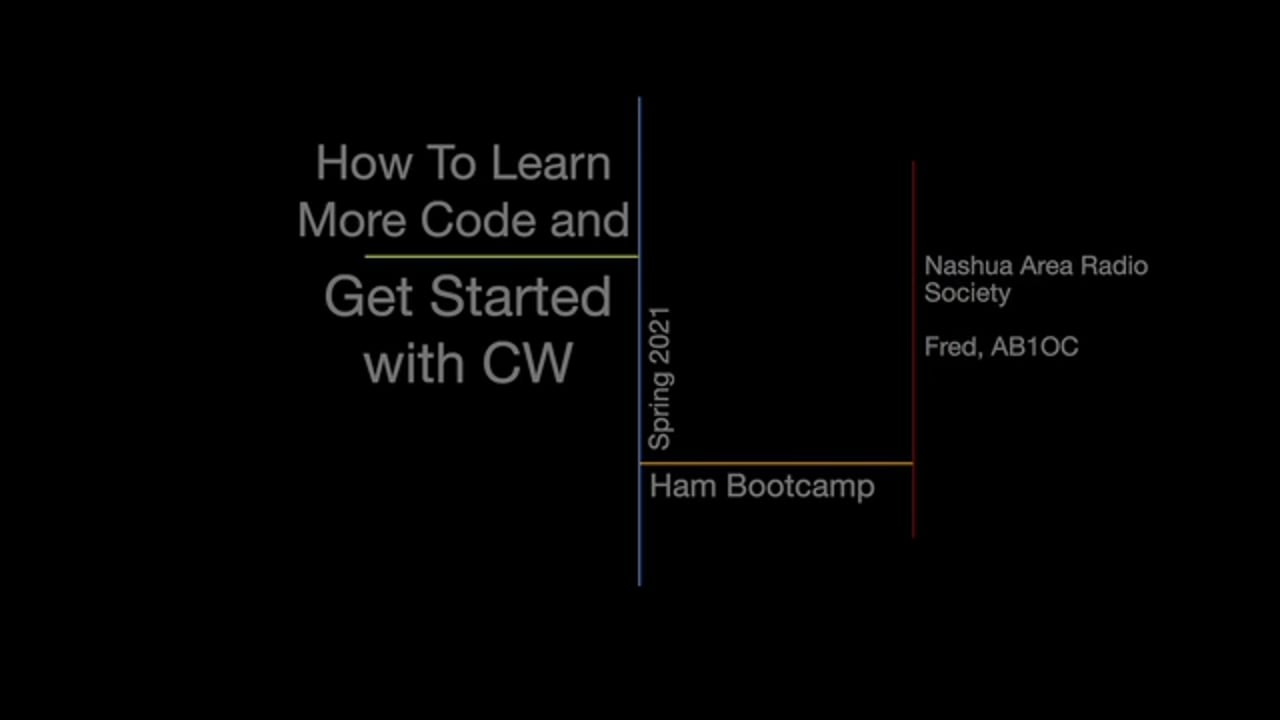 How To Learn More Code and

Get Started with CW

Spring 2021

Ham Bootcamp

Nashua Area Radio Society

Fred, AB1OC